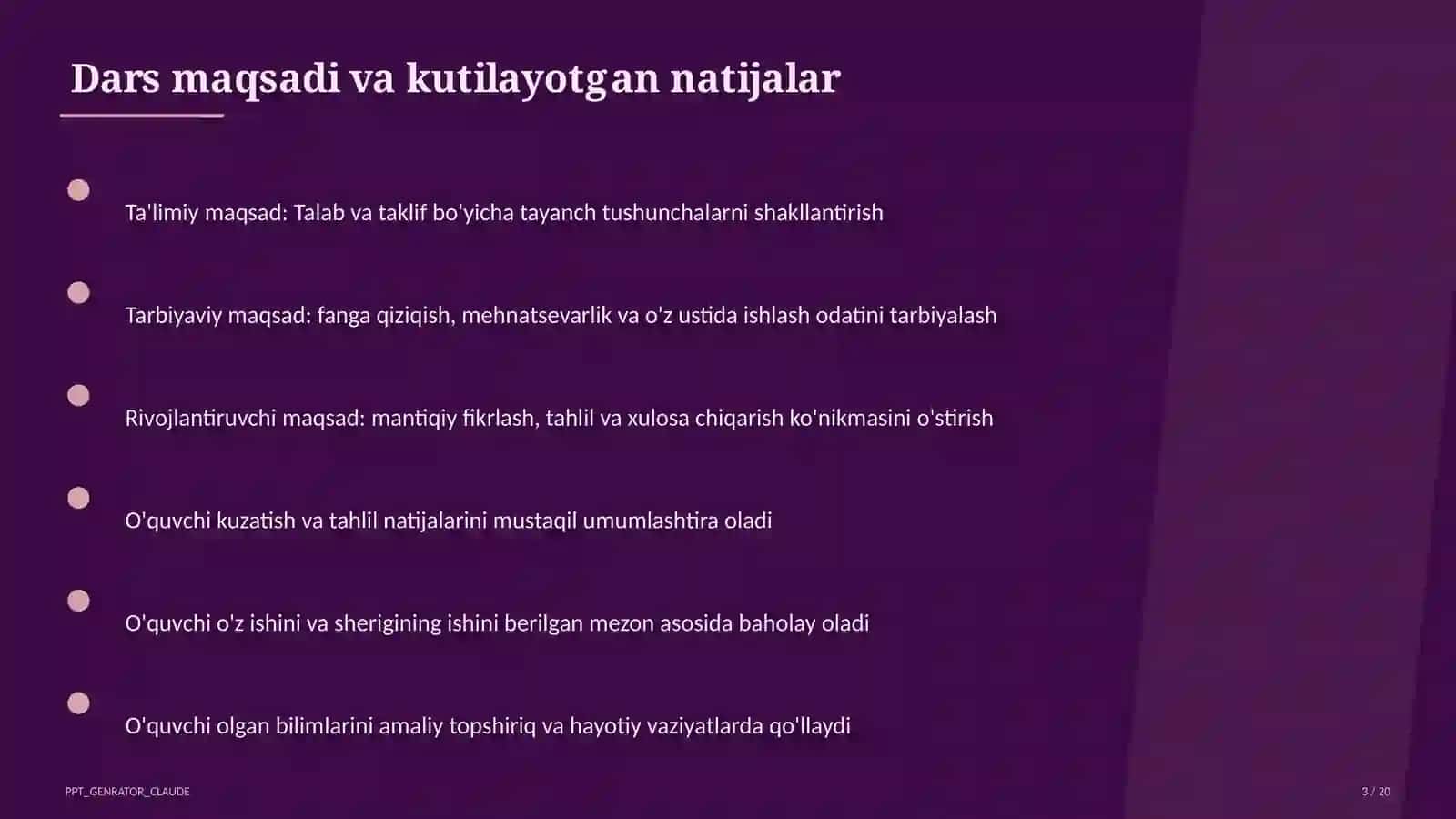 Dars maqsadi va kutilayotgan natijalar

Ta'limiy maqsad: Talab va taklif bo'yicha tayanch tushunchalarni shakllantirish

Tarbiyaviy maqsad: fanga qiziqish, mehnatsevarlik va o'z ustida ishlash odatini tarbiyalash

Rivojlantiruvchi maqsad: mantiqiy fikrlash, tahlil va xulosa chiqarish ko'nikmasini o'stirish

O'quvchi kuzatish va tahlil natijalarini mustaqil umumlashtira oladi

O'quvchi o'z ishini va sherigining ishini berilgan mezon asosida baholay oladi

O'quvchi olgan bilimlarini amaliy topshiriq va hayotiy vaziyatlarda qo'llaydi

PPT_GENRATOR_CLAUDE

3 / 20